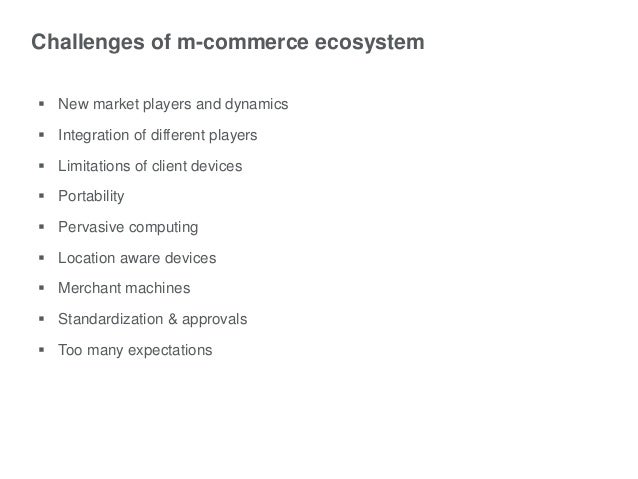 Challenges of m-commerce ecosystem

▪ New market players and dynamics
▪ Integration of different players
▪ Limitations of client devices
▪ Portability
▪ Pervasive computing
▪ Location aware devices
▪ Merchant machines
▪ Standardization & approvals
▪ Too many expectations